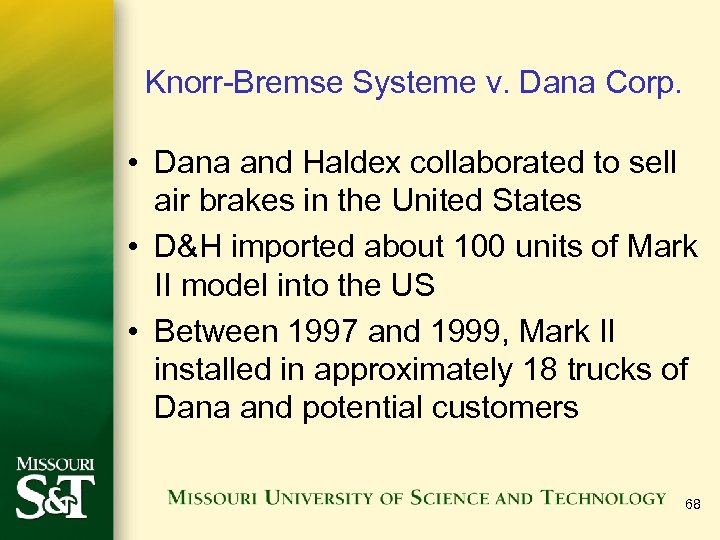 Knorr-Bremse Systeme v. Dana Corp.

• Dana and Haldex collaborated to sell air brakes in the United States
• D&H imported about 100 units of Mark II model into the US
• Between 1997 and 1999, Mark II installed in approximately 18 trucks of Dana and potential customers

MISSOURI S&T

MISSOURI UNIVERSITY OF SCIENCE AND TECHNOLOGY

68